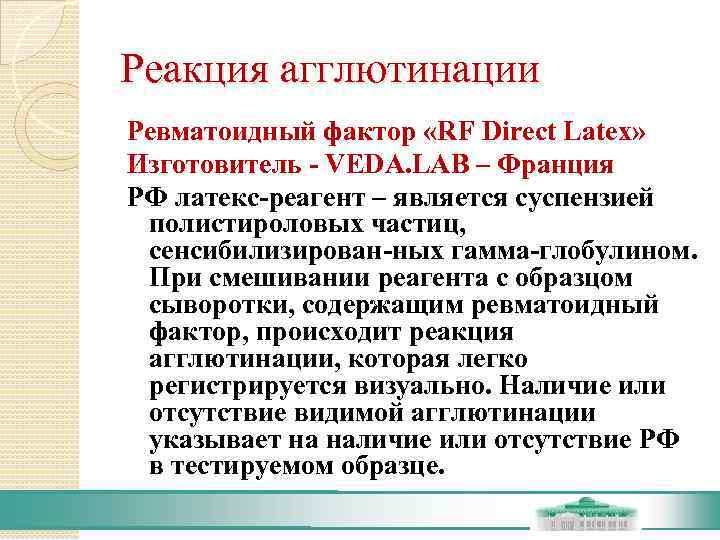 Реакция агглютинации

Ревматоидный фактор «RF Direct Latex»
Изготовитель - VEDA.LAB – Франция

РФ латекс-реагент – является суспензией полистироловых частиц, сенсибилизирован-ных гамма-глобулином. При смешивании реагента с образцом сыворотки, содержащим ревматоидный фактор, происходит реакция агглютинации, которая легко регистрируется визуально. Наличие или отсутствие видимой агглютинации указывает на наличие или отсутствие РФ в тестируемом образце.